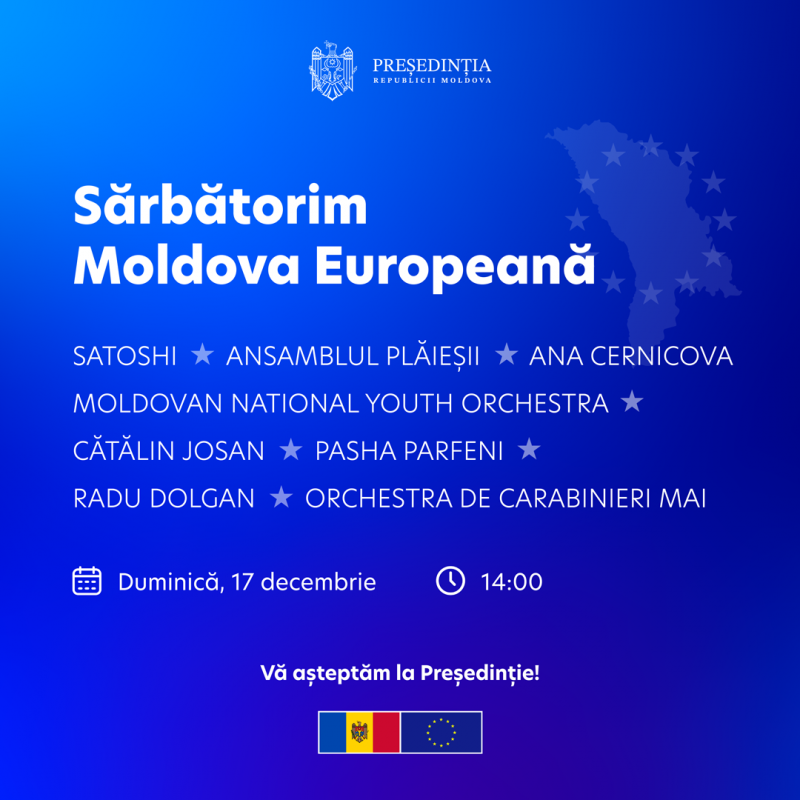 PREȘEDINȚIA
REPUBLICII MOLDOVA

Sărbătorim Moldova Europeană

SATOSHI ★ ANSAMBLUL PLĂIEȘII ★ ANA CERNICOVA
MOLDOVAN NATIONAL YOUTH ORCHESTRA ★
CĂTĂLIN JOSAN ★ PASHA PARFENI ★
RADU DOLGAN ★ ORCHESTRA DE CARABINIERI MAI

Duminică, 17 decembrie 14:00

Vă așteptăm la Președinție!